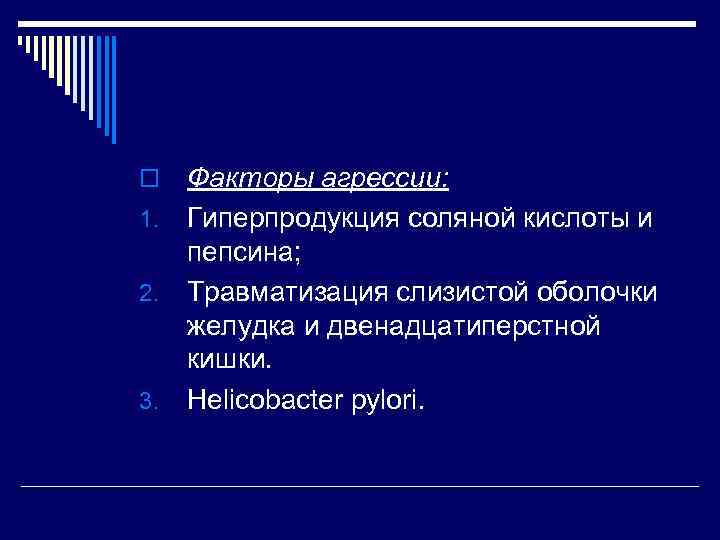 Факторы агрессии:

1. Гиперпродукция соляной кислоты и пепсина;
2. Травматизация слизистой оболочки желудка и двенадцатиперстной кишки.
3. Helicobacter pylori.